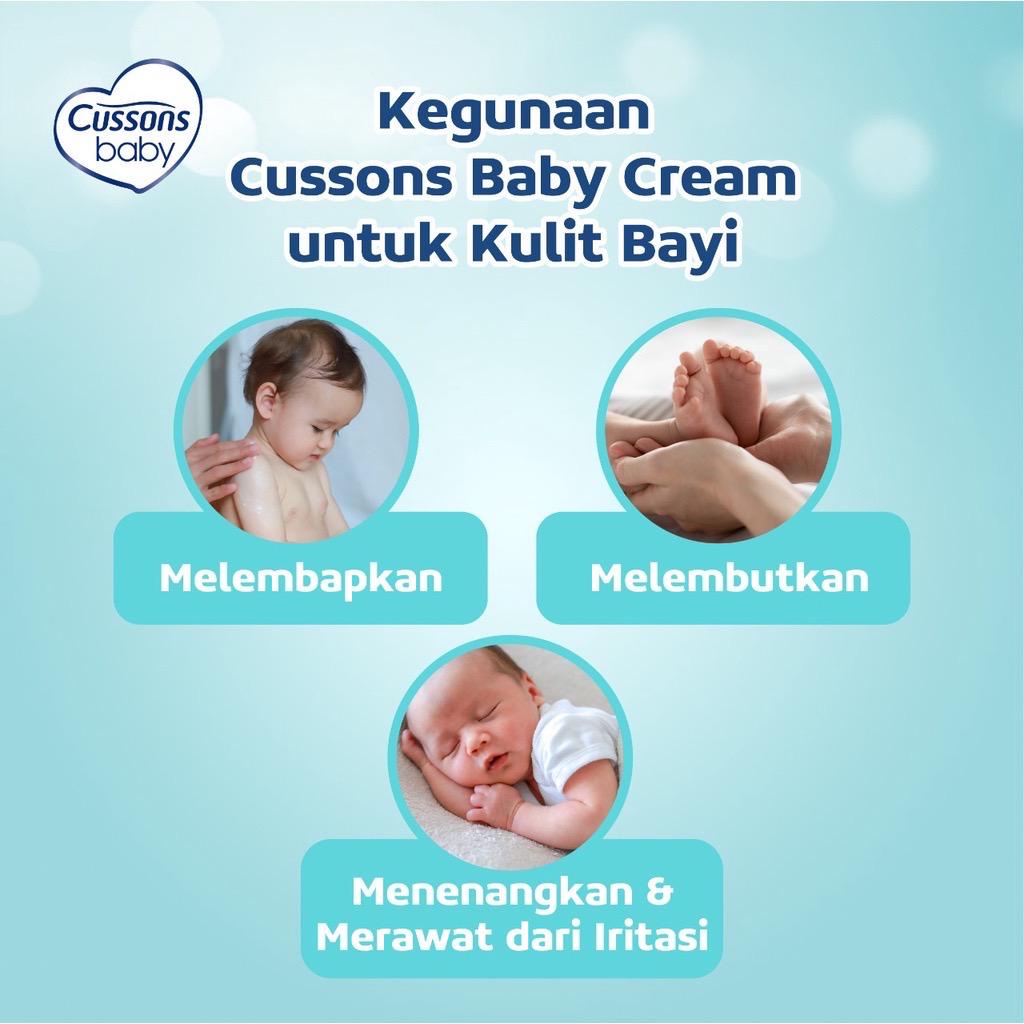 Cussons baby

Kegunaan Cussons Baby Cream untuk Kulit Bayi

Melembapkan

Melembutkan

Menenangkan & Merawat dari Iritasi